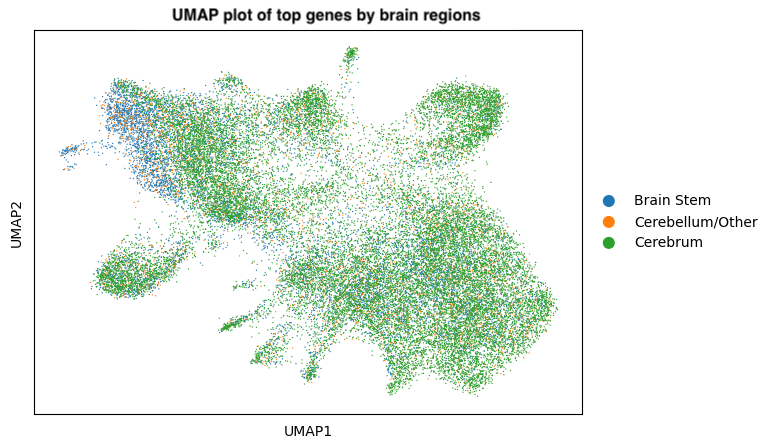 UMAP plot of top genes by brain regions

UMAP2

UMAP1

Brain Stem
Cerebellum/Other
Cerebrum